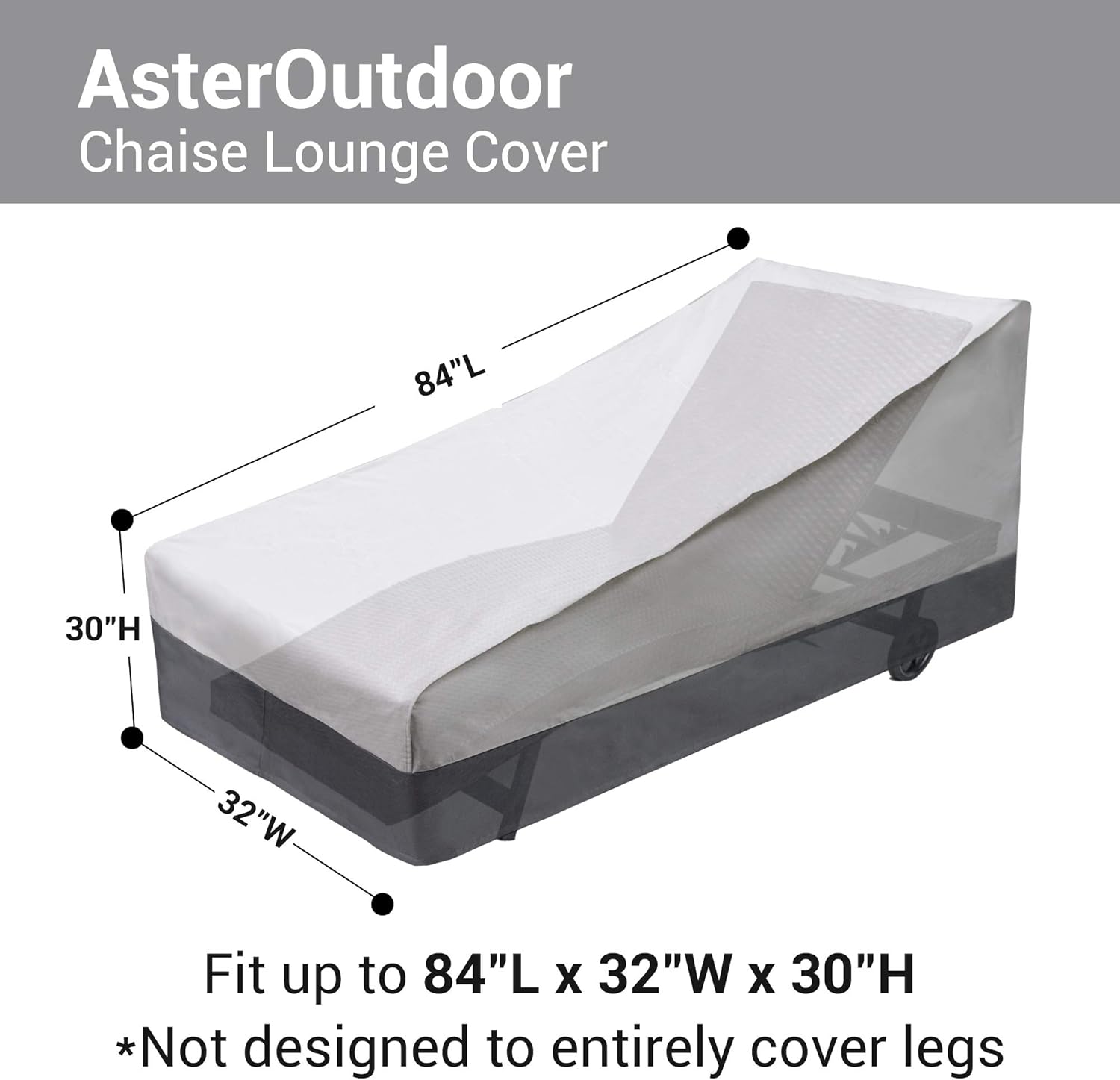 AsterOutdoor
Chaise Lounge Cover

84"L

30"H

32"W

Fit up to 84"L x 32"W x 30"H
*Not designed to entirely cover legs